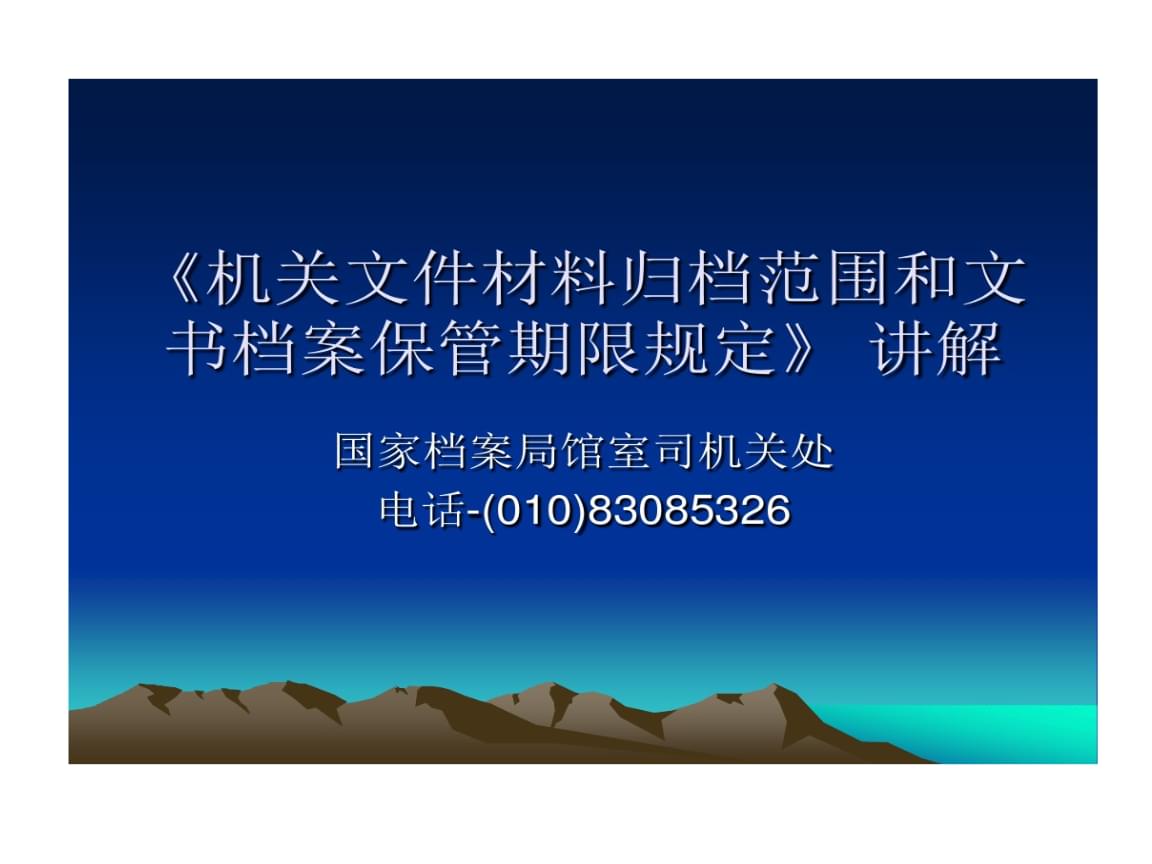 《机关文件材料归档范围和文书档案保管期限规定》 讲解

国家档案局馆室司机关处
电话-(010)83085326